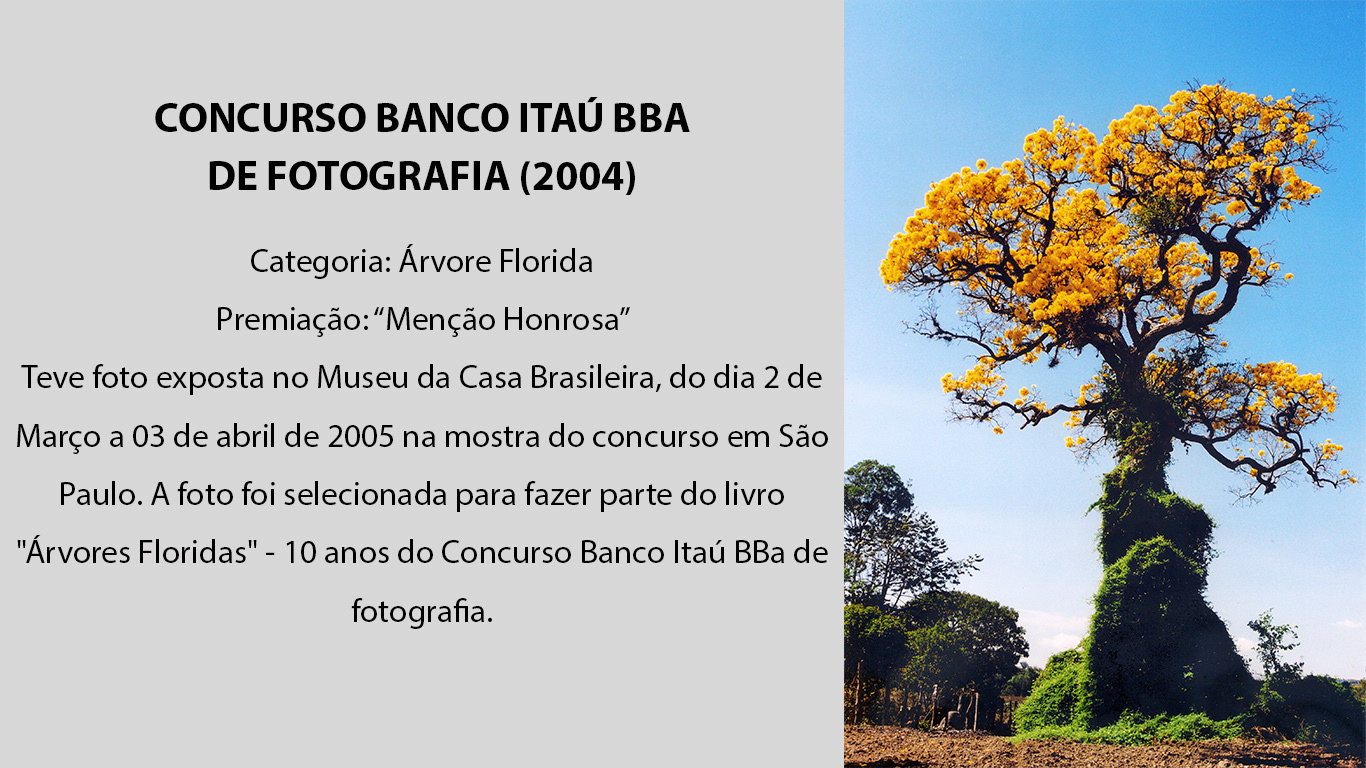 CONCURSO BANCO ITAÚ BBA
DE FOTOGRAFIA (2004)

Categoria: Árvore Florida

Premiação: “Menção Honrosa”

Teve foto exposta no Museu da Casa Brasileira, do dia 2 de Março a 03 de abril de 2005 na mostra do concurso em São Paulo. A foto foi selecionada para fazer parte do livro "Árvores Floridas" - 10 anos do Concurso Banco Itaú BBa de fotografia.